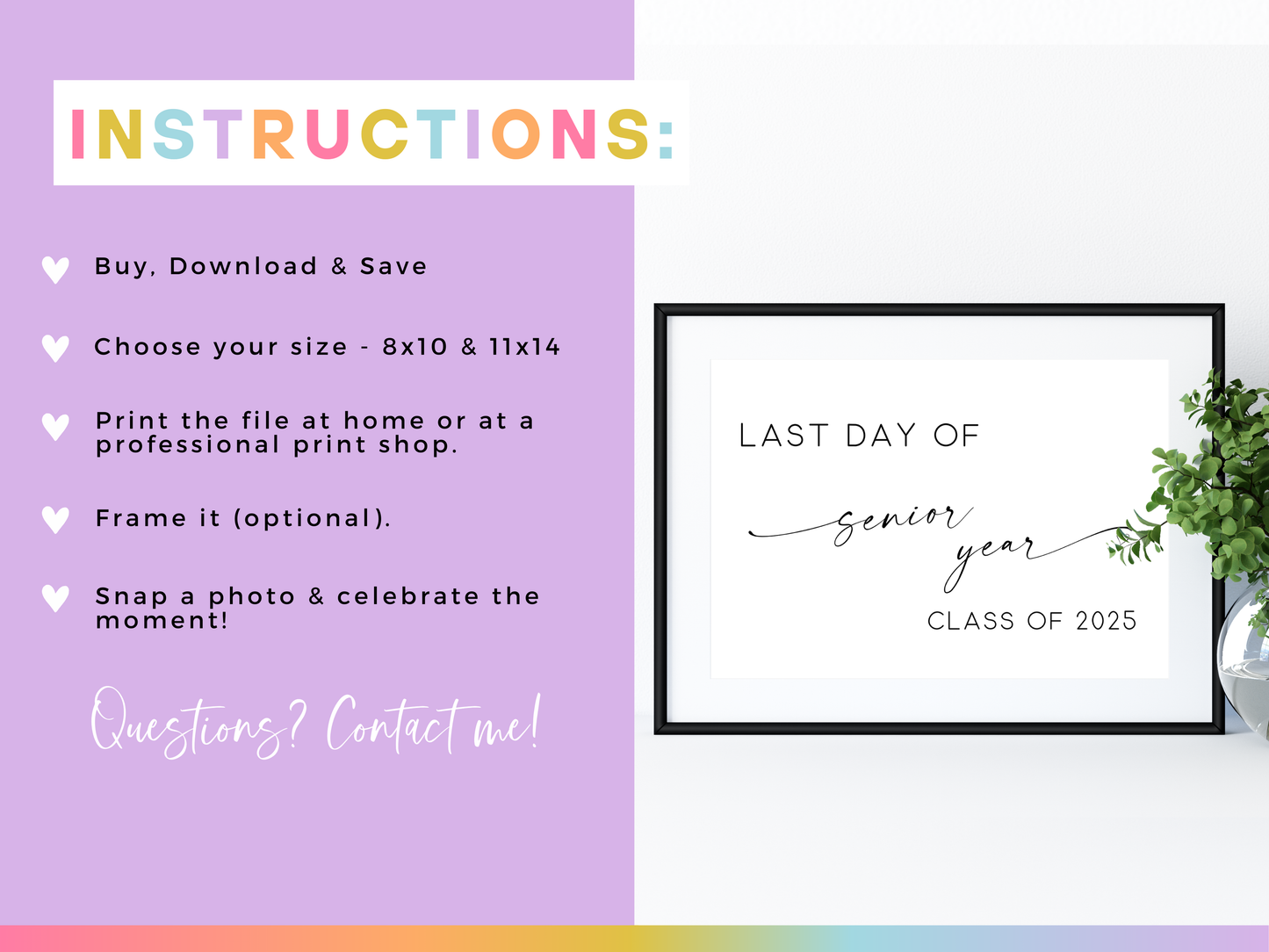 INSTRUCTIONS:

Buy, Download & Save

Choose your size - 8x10 & 11x14

Print the file at home or at a professional print shop.

Frame it (optional).

Snap a photo & celebrate the moment!

Questions? Contact me!

LAST DAY OF

senior year

CLASS OF 2025